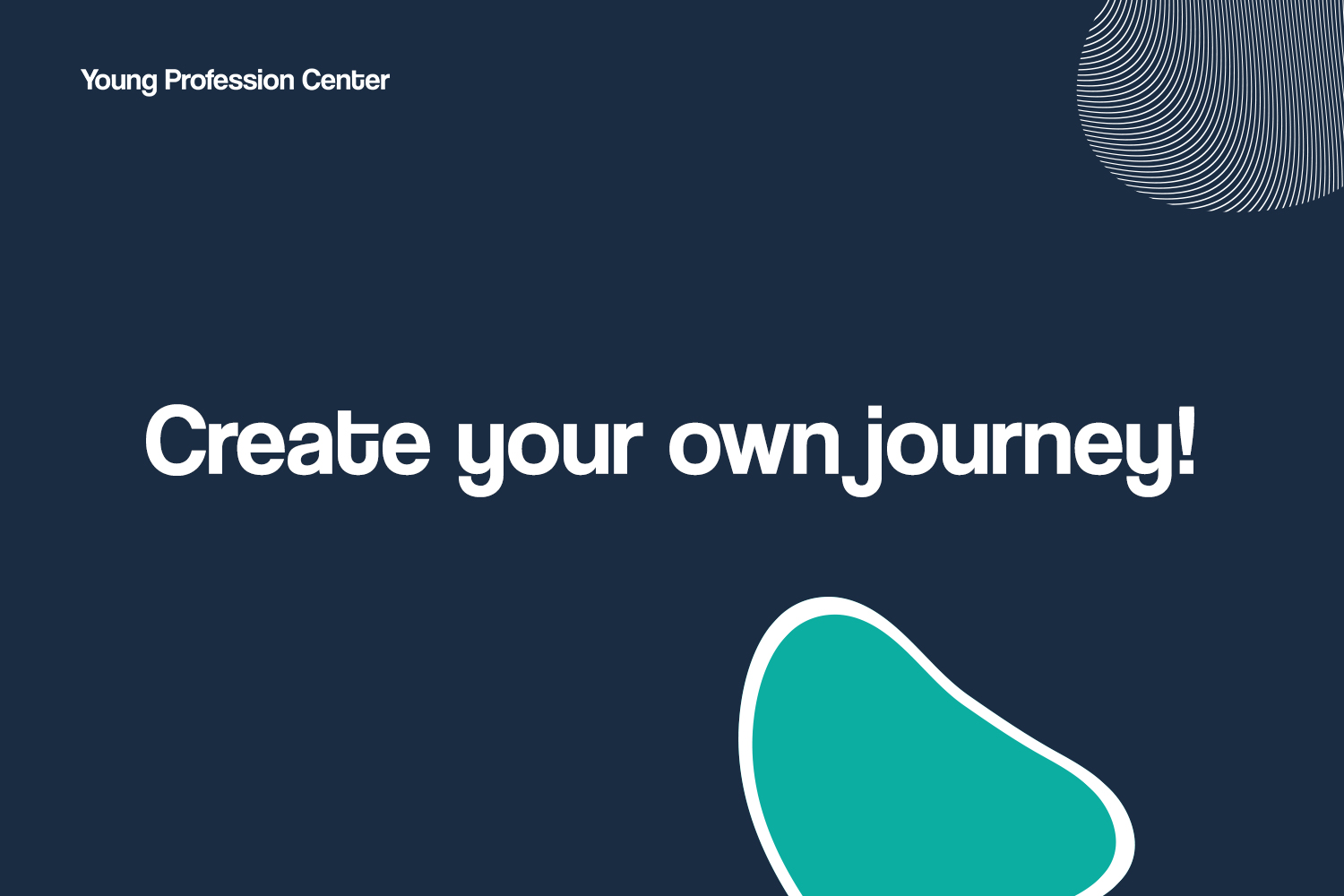 Young Profession Center

Create your own journey!